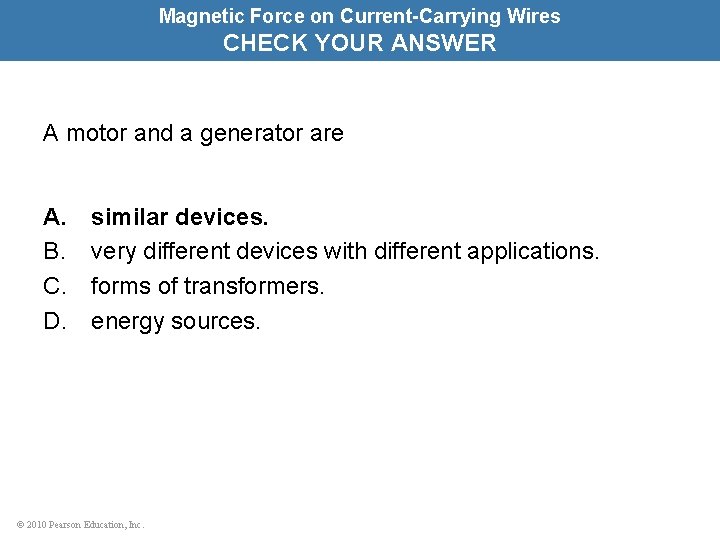 Magnetic Force on Current-Carrying Wires
CHECK YOUR ANSWER

A motor and a generator are

A. similar devices.
B. very different devices with different applications.
C. forms of transformers.
D. energy sources.

© 2010 Pearson Education, Inc.